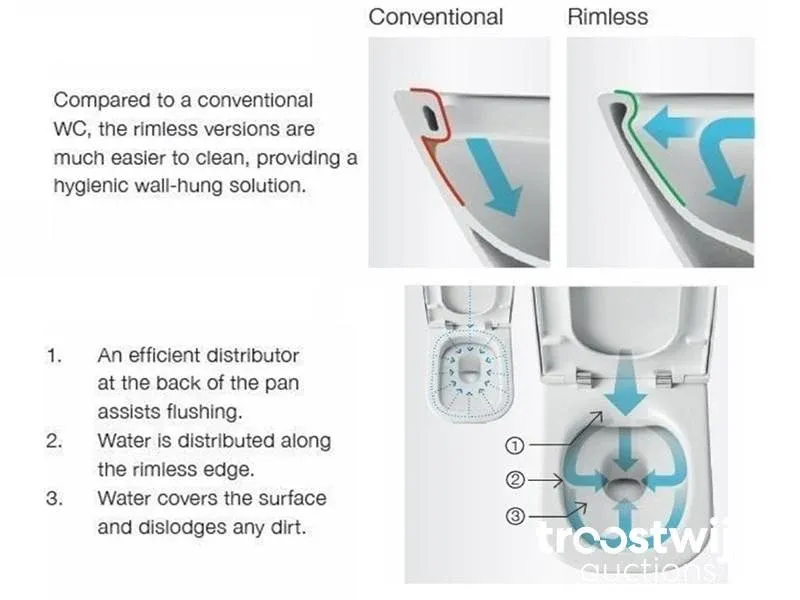 Conventional

Rimless

Compared to a conventional WC, the rimless versions are much easier to clean, providing a hygienic wall-hung solution.

1. An efficient distributor at the back of the pan assists flushing.
2. Water is distributed along the rimless edge.
3. Water covers the surface and dislodges any dirt.

①
②
③

troostwij
auctions